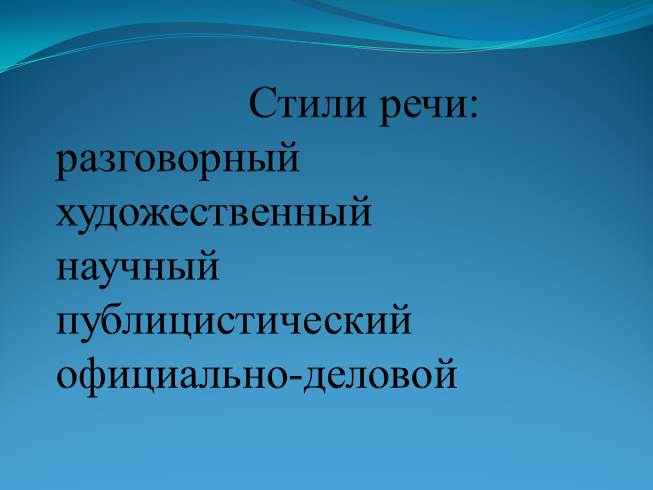 Стили речи:
разговорный
художественный
научный
публицистический
официально-деловой